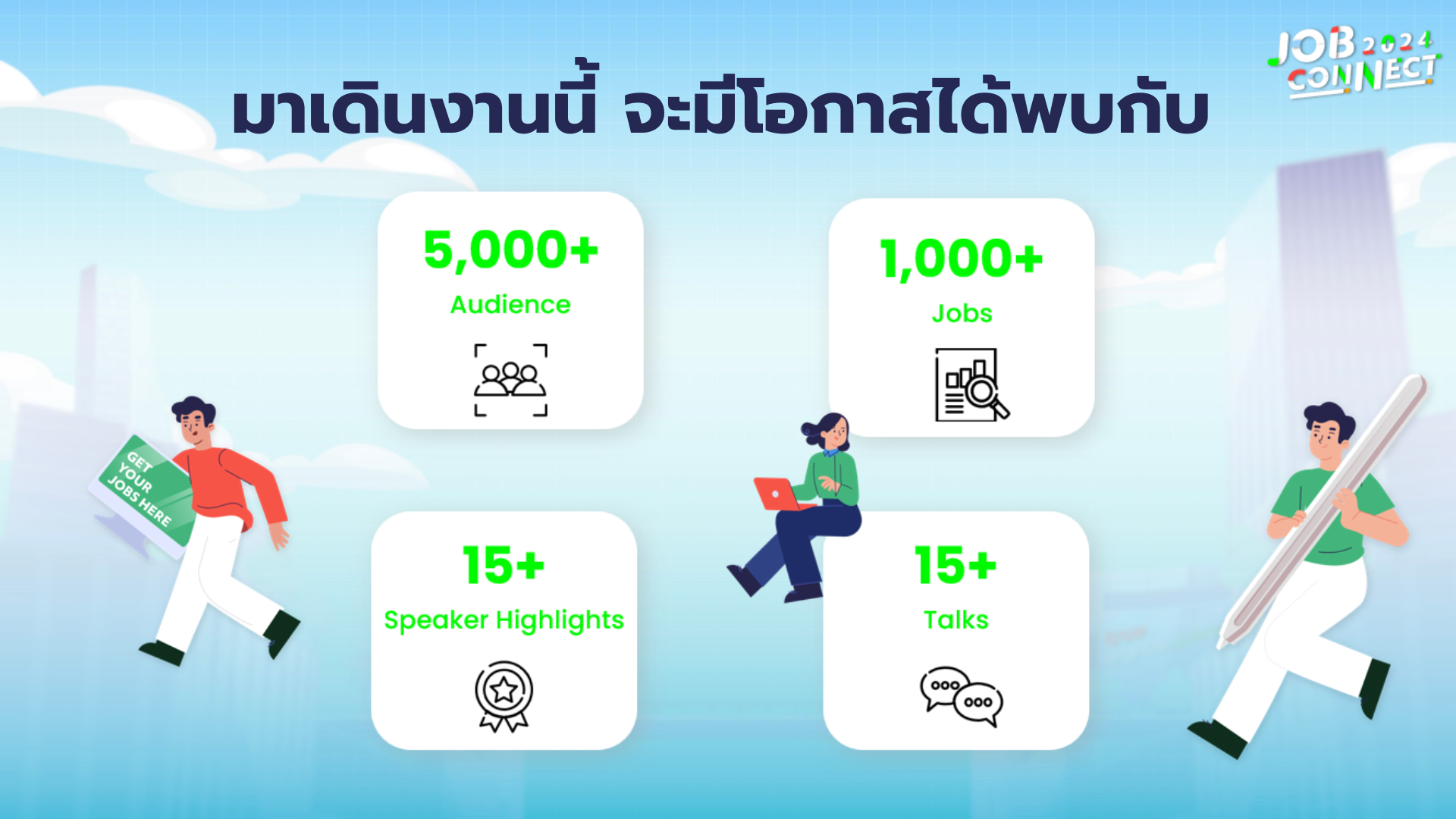 JOB 2024 CONNECT

มาเดินงานนี้ จะมีโอกาสได้พบกับ

5,000+
Audience

1,000+
Jobs

GET YOUR JOBS HERE

15+
Speaker Highlights

15+
Talks